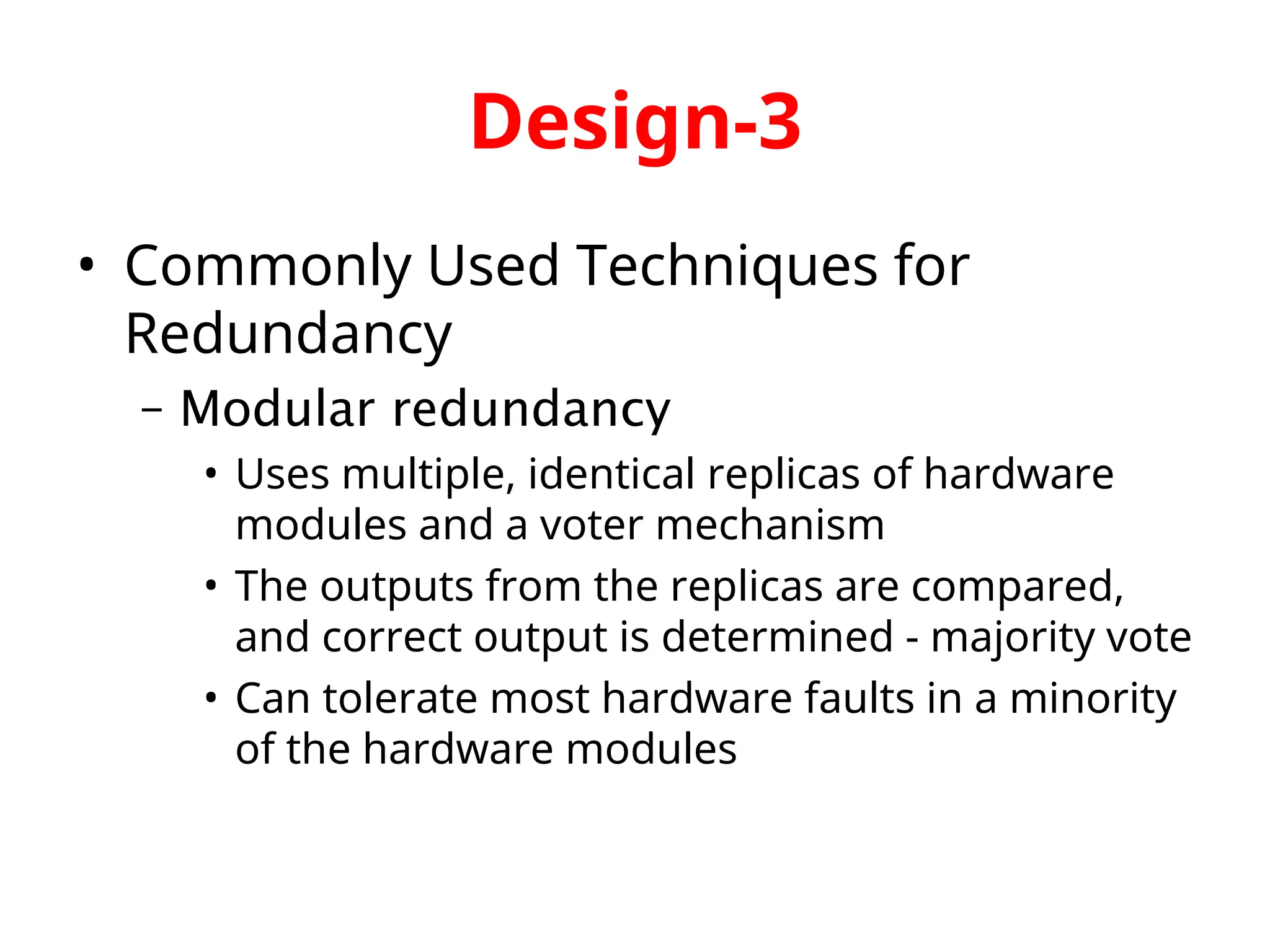 Design-3

• Commonly Used Techniques for Redundancy

– Modular redundancy

• Uses multiple, identical replicas of hardware modules and a voter mechanism

• The outputs from the replicas are compared, and correct output is determined - majority vote

• Can tolerate most hardware faults in a minority of the hardware modules